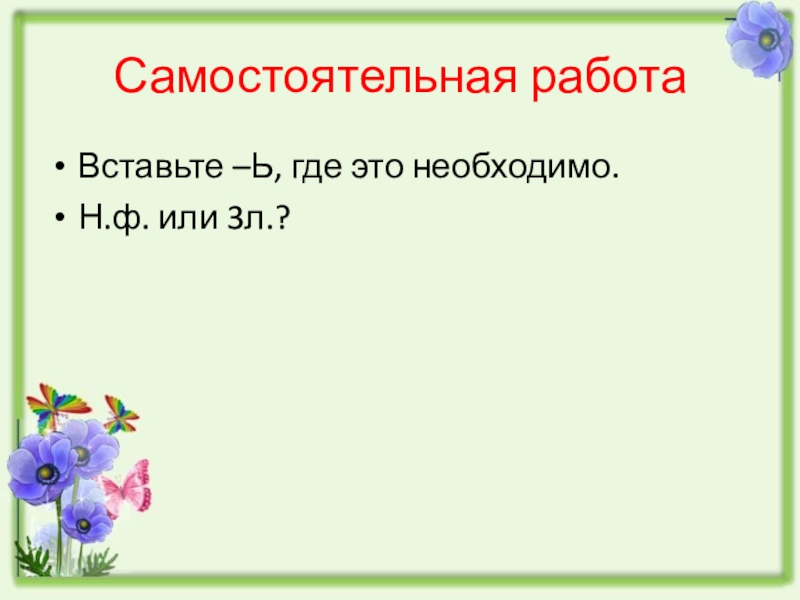 Самостоятельная работа

• Вставьте –Ь, где это необходимо.
• Н.ф. или 3л.?